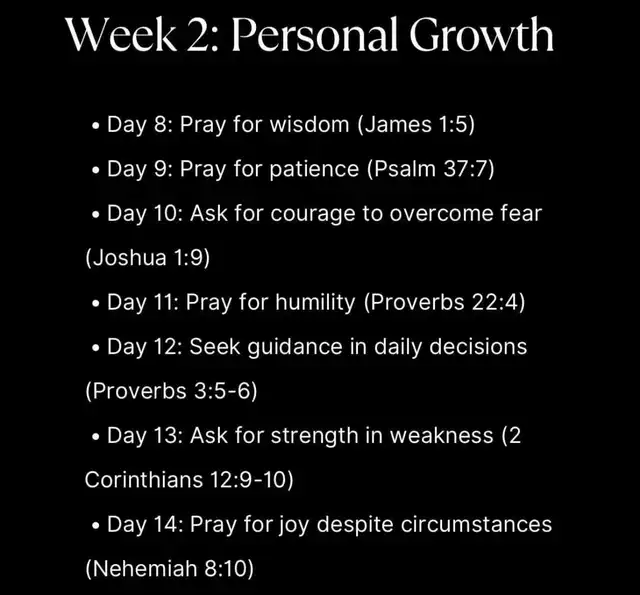 Week 2: Personal Growth

• Day 8: Pray for wisdom (James 1:5)
• Day 9: Pray for patience (Psalm 37:7)
• Day 10: Ask for courage to overcome fear (Joshua 1:9)
• Day 11: Pray for humility (Proverbs 22:4)
• Day 12: Seek guidance in daily decisions (Proverbs 3:5-6)
• Day 13: Ask for strength in weakness (2 Corinthians 12:9-10)
• Day 14: Pray for joy despite circumstances (Nehemiah 8:10)